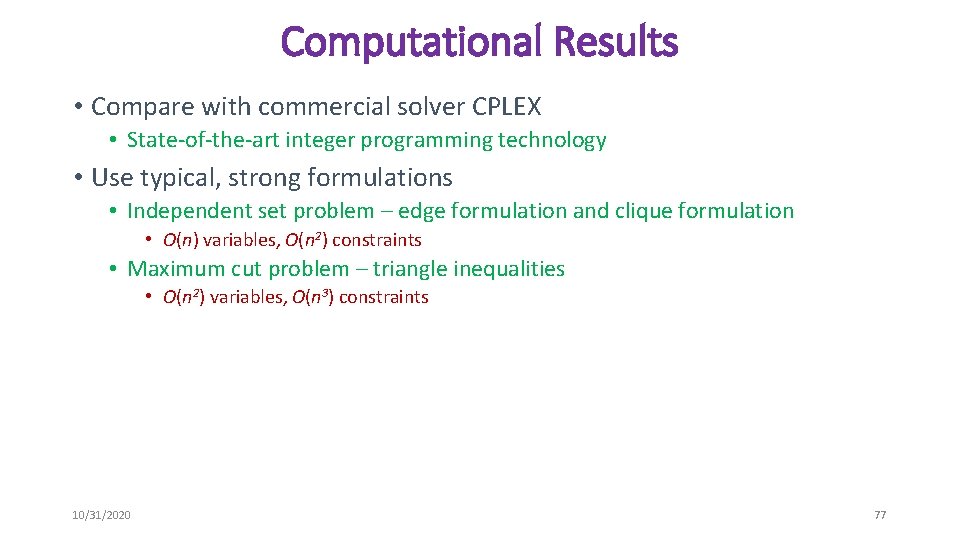 Computational Results

• Compare with commercial solver CPLEX

• State-of-the-art integer programming technology

• Use typical, strong formulations

• Independent set problem – edge formulation and clique formulation

• $O(n)$ variables, $O(n^2)$ constraints

• Maximum cut problem – triangle inequalities

• $O(n^2)$ variables, $O(n^3)$ constraints

10/31/2020

77